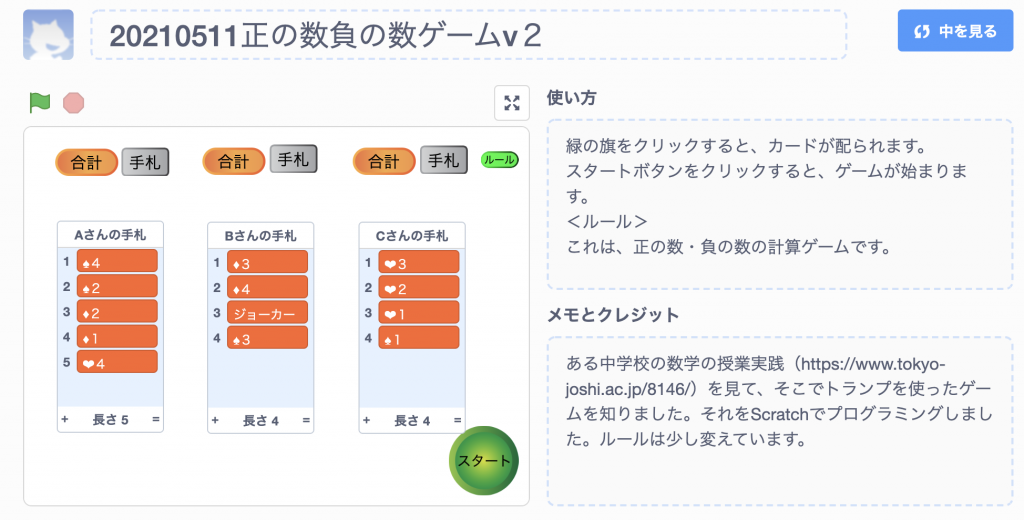 20210511正の数負の数ゲームv２

中を見る

合計 手札 合計 手札 合計 手札 ルール

Aさんの手札
1 ♠4
2 ♠2
3 ♦2
4 ♦1
5 ❤4
+ 長さ 5 =

Bさんの手札
1 ♦3
2 ♦4
3 ジョーカー
4 ♠3
+ 長さ 4 =

Cさんの手札
1 ❤3
2 ❤2
3 ❤1
4 ♠1
+ 長さ 4 =

スタート

使い方

緑の旗をクリックすると、カードが配られます。
スタートボタンをクリックすると、ゲームが始まります。
＜ルール＞
これは、正の数・負の数の計算ゲームです。

メモとクレジット

ある中学校の数学の授業実践（https://www.tokyo-joshi.ac.jp/8146/）を見て、そこでトランプを使ったゲームを知りました。それをScratchでプログラミングしました。ルールは少し変えています。